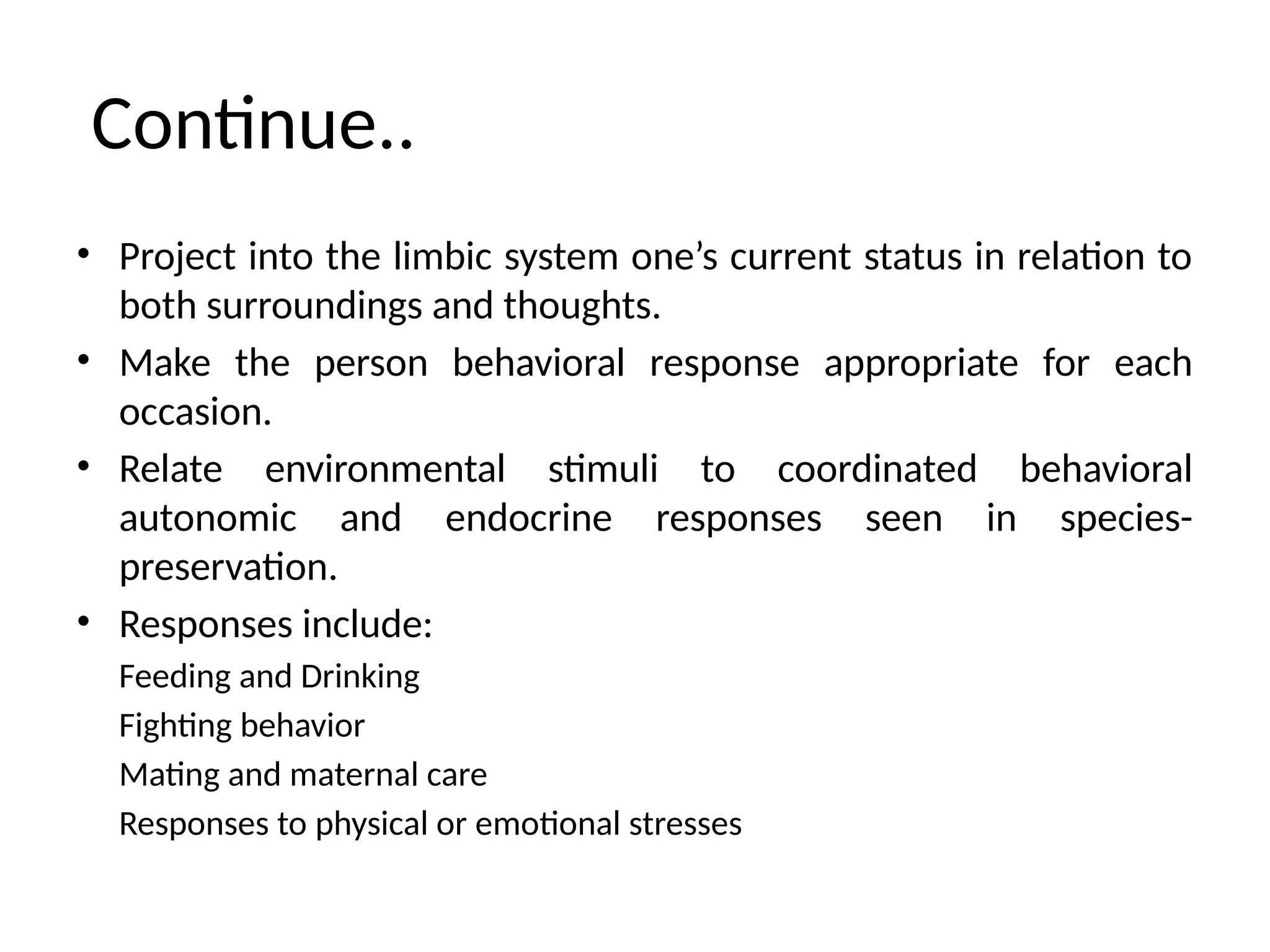 Continue..

• Project into the limbic system one’s current status in relation to both surroundings and thoughts.

• Make the person behavioral response appropriate for each occasion.

• Relate environmental stimuli to coordinated behavioral autonomic and endocrine responses seen in species-preservation.

• Responses include:

Feeding and Drinking

Fighting behavior

Mating and maternal care

Responses to physical or emotional stresses